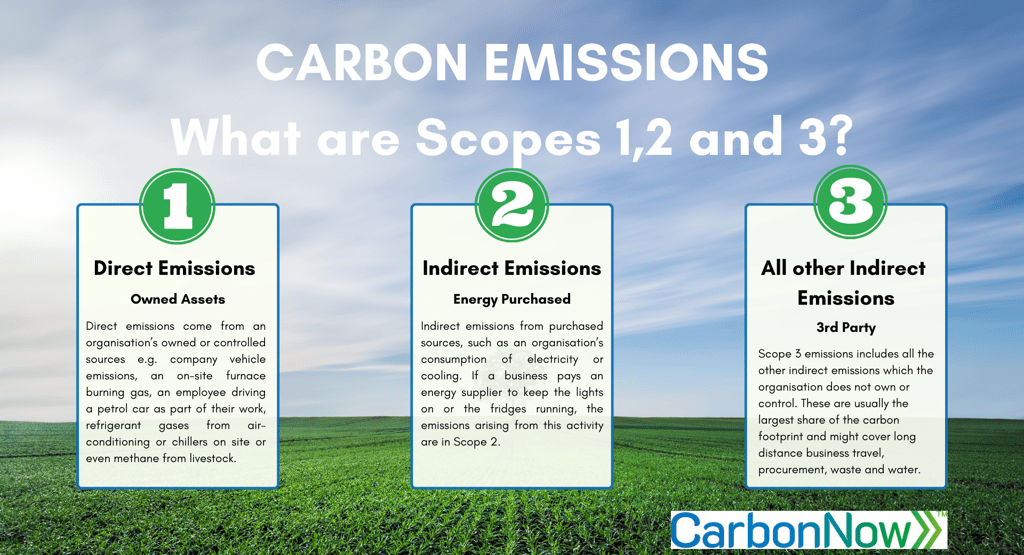 CARBON EMISSIONS

What are Scopes 1,2 and 3?

1

Direct Emissions

Owned Assets

Direct emissions come from an organisation's owned or controlled sources e.g. company vehicle emissions, an on-site furnace burning gas, an employee driving a petrol car as part of their work, refrigerant gases from air-conditioning or chillers on site or even methane from livestock.

2

Indirect Emissions

Energy Purchased

Indirect emissions from purchased sources, such as an organisation's consumption of electricity or cooling. If a business pays an energy supplier to keep the lights on or the fridges running, the emissions arising from this activity are in Scope 2.

3

All other Indirect Emissions

3rd Party

Scope 3 emissions includes all the other indirect emissions which the organisation does not own or control. These are usually the largest share of the carbon footprint and might cover long distance business travel, procurement, waste and water.

CarbonNow